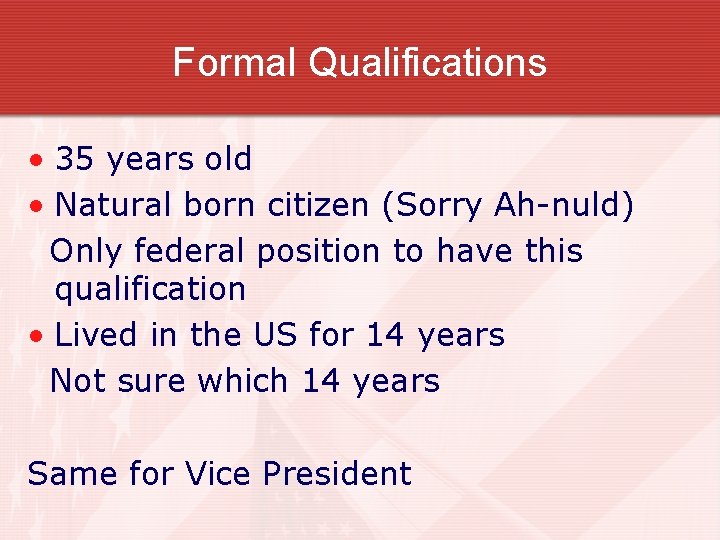 Formal Qualifications

• 35 years old
• Natural born citizen (Sorry Ah-nuld)
Only federal position to have this qualification
• Lived in the US for 14 years
Not sure which 14 years

Same for Vice President